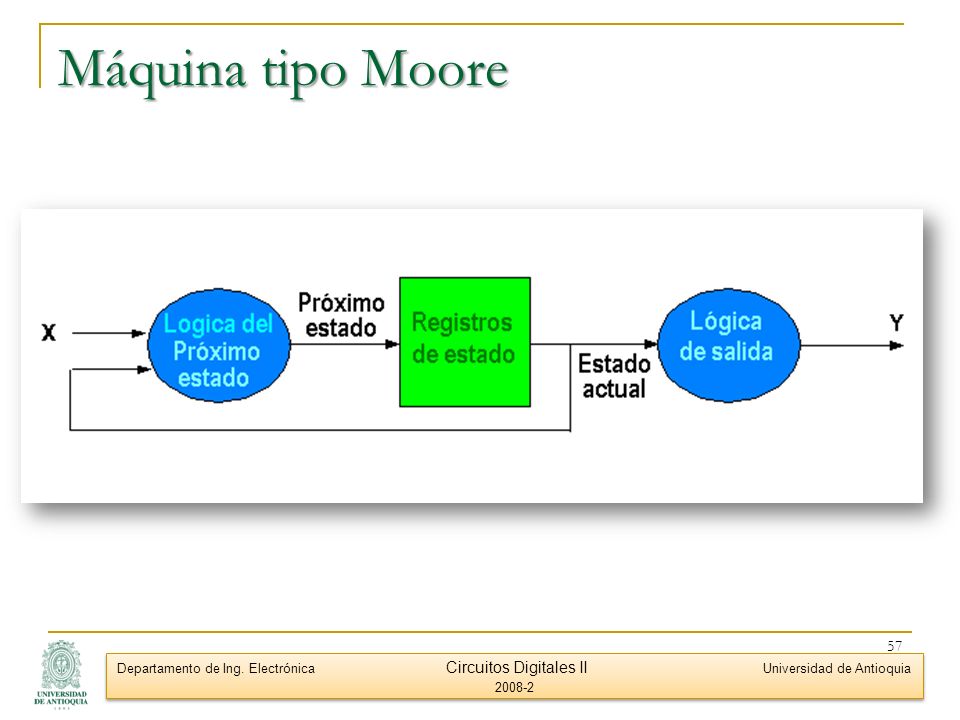 Máquina tipo Moore

X

Logica del Próximo estado

Próximo estado

Registros de estado

Estado actual

Lógica de salida

Y

57

UNIVERSIDAD DE ANTIOQUIA

Departamento de Ing. Electrónica

Circuitos Digitales II
2008-2

Universidad de Antioquia